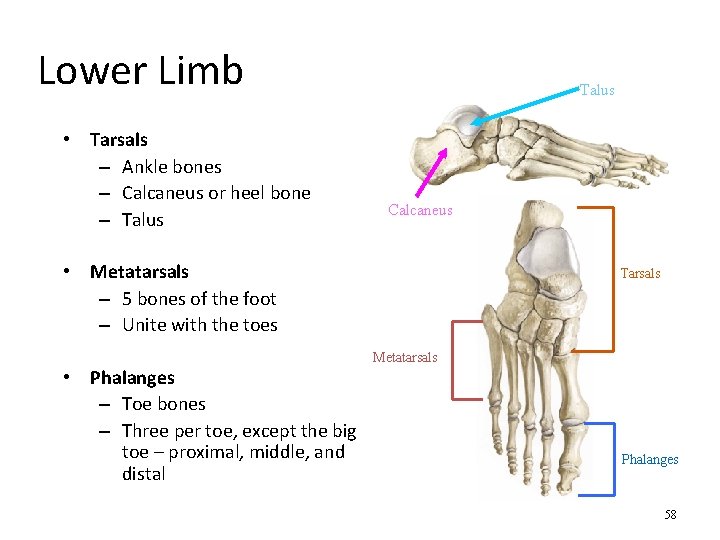 Lower Limb

• Tarsals
– Ankle bones
– Calcaneus or heel bone
– Talus

• Metatarsals
– 5 bones of the foot
– Unite with the toes

• Phalanges
– Toe bones
– Three per toe, except the big toe – proximal, middle, and distal

Talus

Calcaneus

Tarsals

Metatarsals

Phalanges

58